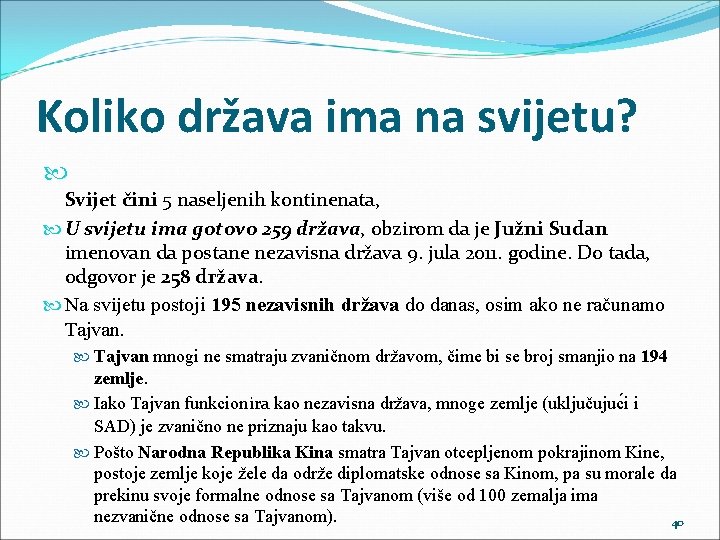 Koliko država ima na svijetu?

Svijet čini 5 naseljenih kontinenata,

U svijetu ima gotovo 259 država, obzirom da je Južni Sudan imenovan da postane nezavisna država 9. jula 2011. godine. Do tada, odgovor je 258 država.

Na svijetu postoji 195 nezavisnih država do danas, osim ako ne računamo Tajvan.

Tajvan mnogi ne smatraju zvaničnom državom, čime bi se broj smanjio na 194 zemlje.

Iako Tajvan funkcionira kao nezavisna država, mnoge zemlje (uključujući i SAD) je zvanično ne priznaju kao takvu.

Pošto Narodna Republika Kina smatra Tajvan otcepljenom pokrajinom Kine, postoje zemlje koje žele da održe diplomatske odnose sa Kinom, pa su morale da prekinu svoje formalne odnose sa Tajvanom (više od 100 zemalja ima nezvanične odnose sa Tajvanom).

40